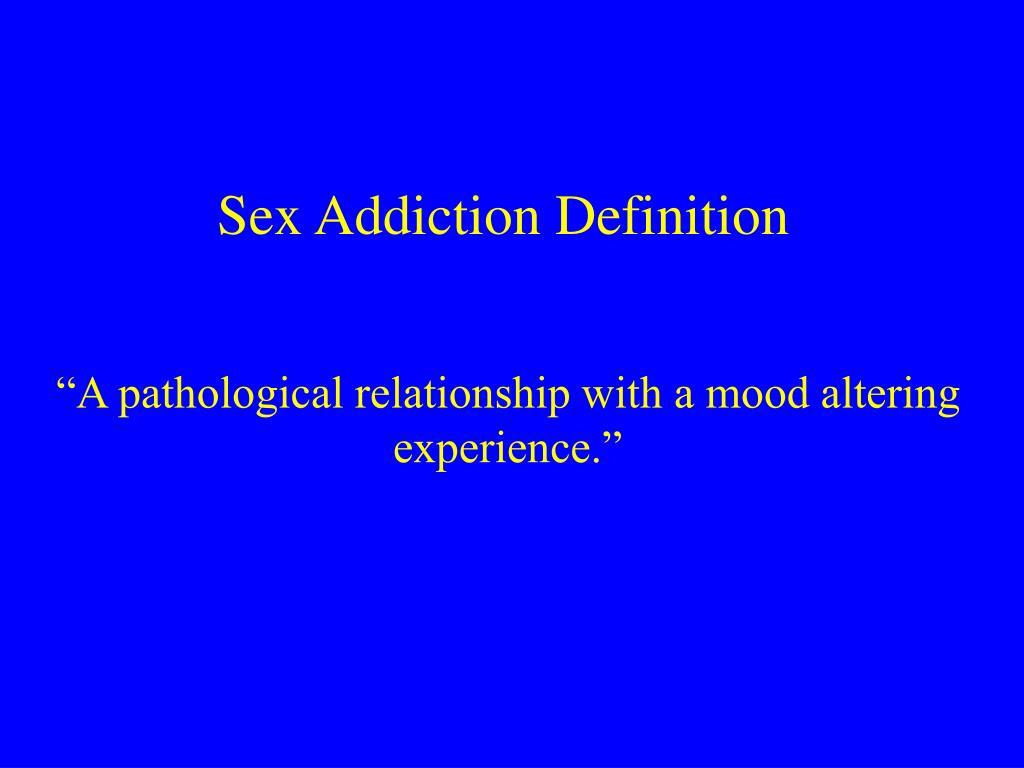 Sex Addiction Definition

“A pathological relationship with a mood altering experience.”